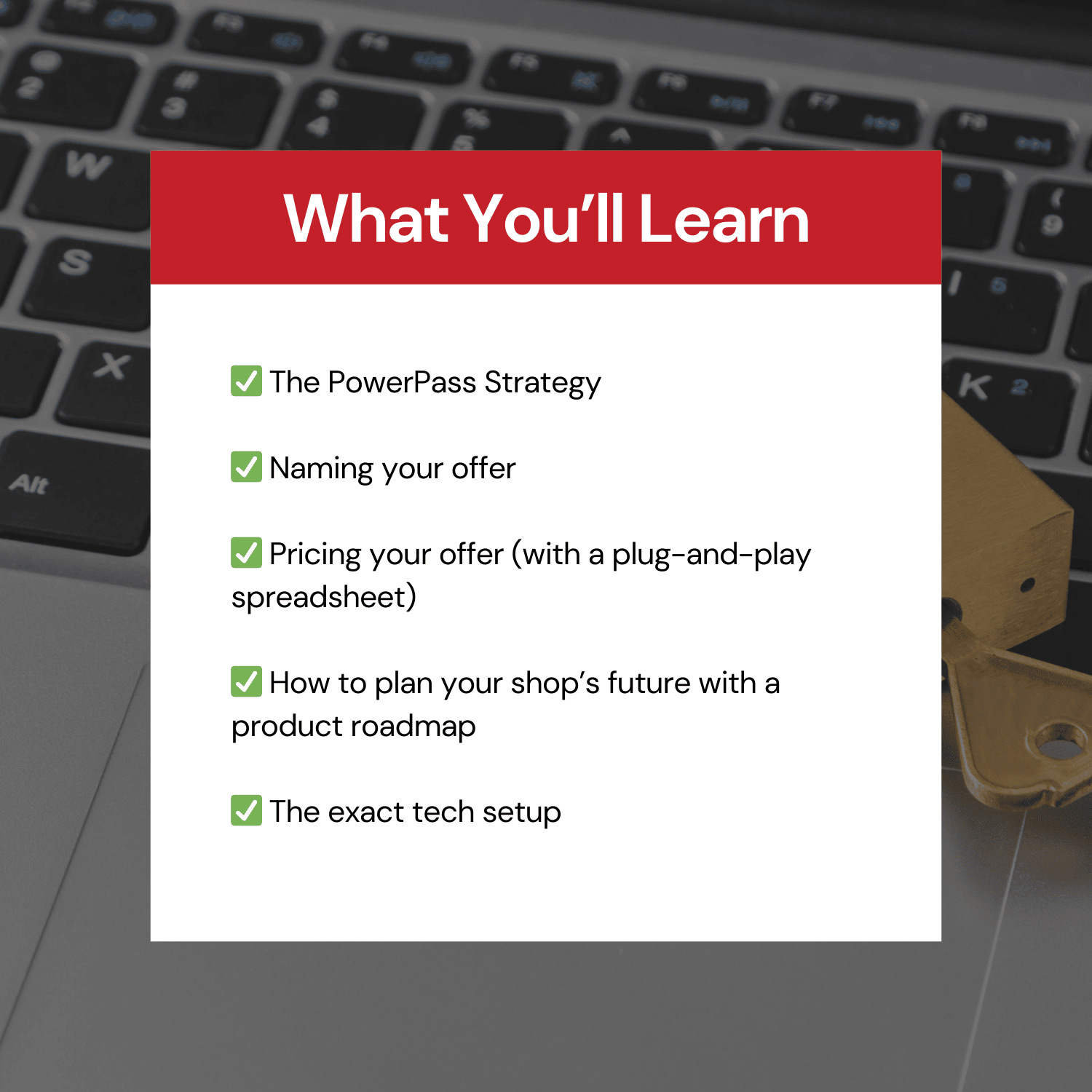 What You'll Learn

✅ The PowerPass Strategy

✅ Naming your offer

✅ Pricing your offer (with a plug-and-play spreadsheet)

✅ How to plan your shop's future with a product roadmap

✅ The exact tech setup